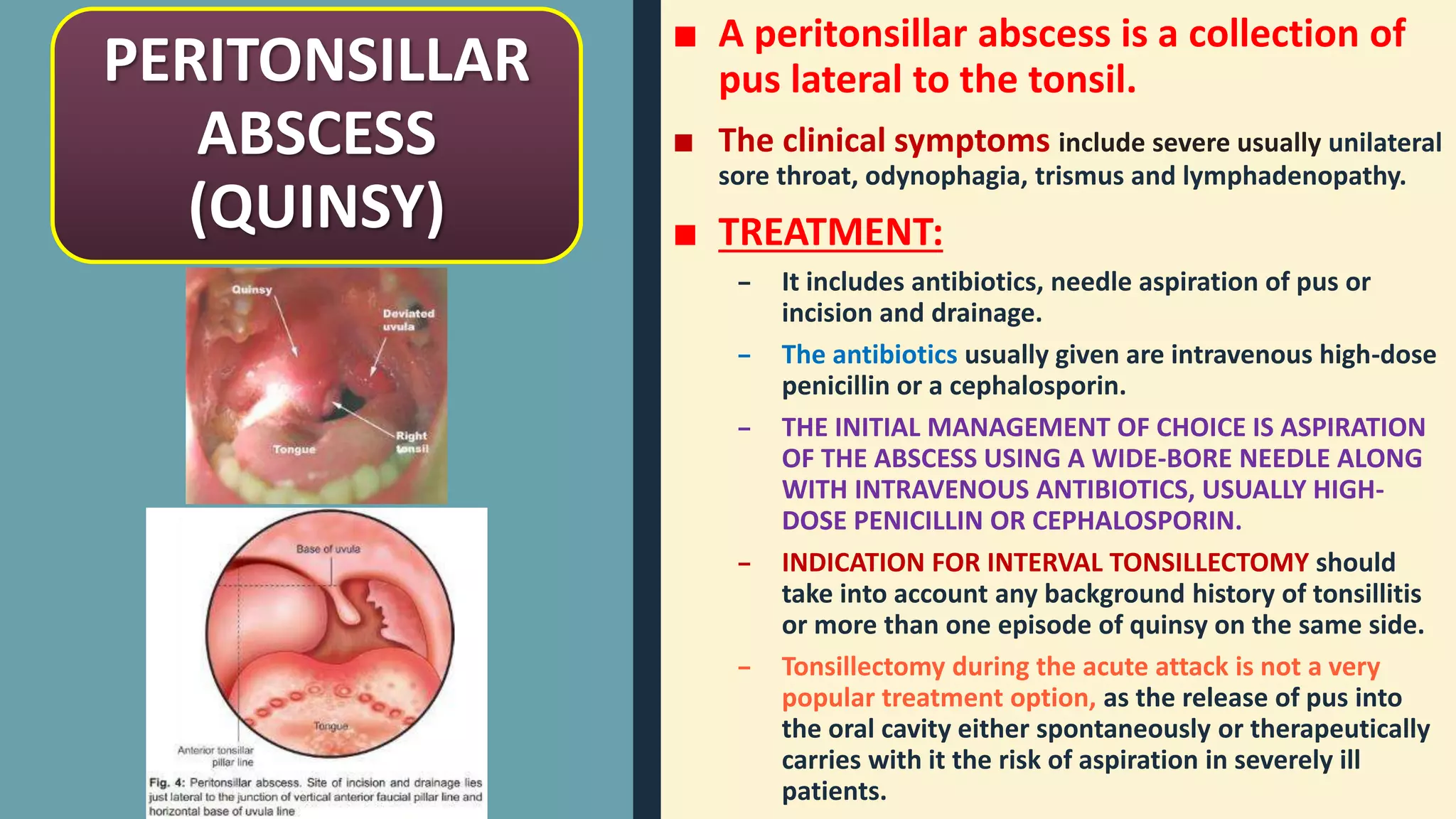 PERITONSILLAR ABSCESS (QUINSY)

Quinsy

Deviated uvula

Tongue

Right tonsil

Base of uvula

Tongue

Anterior tonsillar pillar line

Fig. 4: Peritonsillar abscess. Site of incision and drainage lies just lateral to the junction of vertical anterior faucial pillar line and horizontal base of uvula line

■ A peritonsillar abscess is a collection of pus lateral to the tonsil.

■ The clinical symptoms include severe usually unilateral sore throat, odynophagia, trismus and lymphadenopathy.

■ TREATMENT:

– It includes antibiotics, needle aspiration of pus or incision and drainage.

– The antibiotics usually given are intravenous high-dose penicillin or a cephalosporin.

– THE INITIAL MANAGEMENT OF CHOICE IS ASPIRATION OF THE ABSCESS USING A WIDE-BORE NEEDLE ALONG WITH INTRAVENOUS ANTIBIOTICS, USUALLY HIGH-DOSE PENICILLIN OR CEPHALOSPORIN.

– INDICATION FOR INTERVAL TONSILLECTOMY should take into account any background history of tonsillitis or more than one episode of quinsy on the same side.

– Tonsillectomy during the acute attack is not a very popular treatment option, as the release of pus into the oral cavity either spontaneously or therapeutically carries with it the risk of aspiration in severely ill patients.